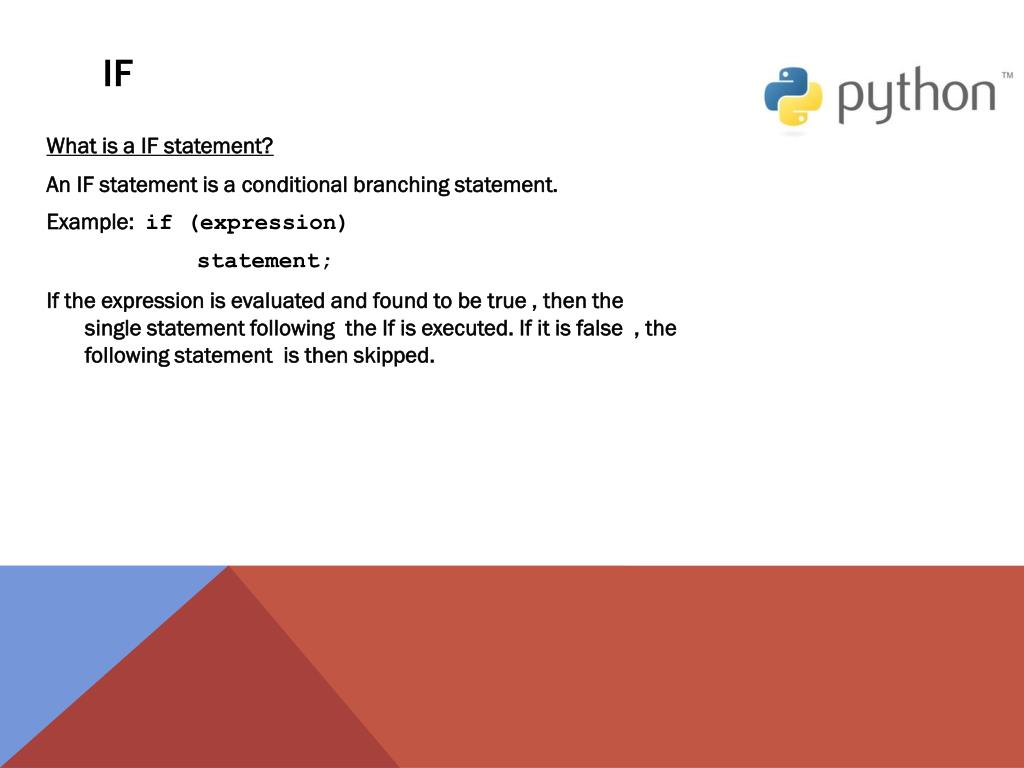 IF

python™

What is a IF statement?

An IF statement is a conditional branching statement.

Example: if (expression)

statement;

If the expression is evaluated and found to be true , then the single statement following the If is executed. If it is false , the following statement is then skipped.